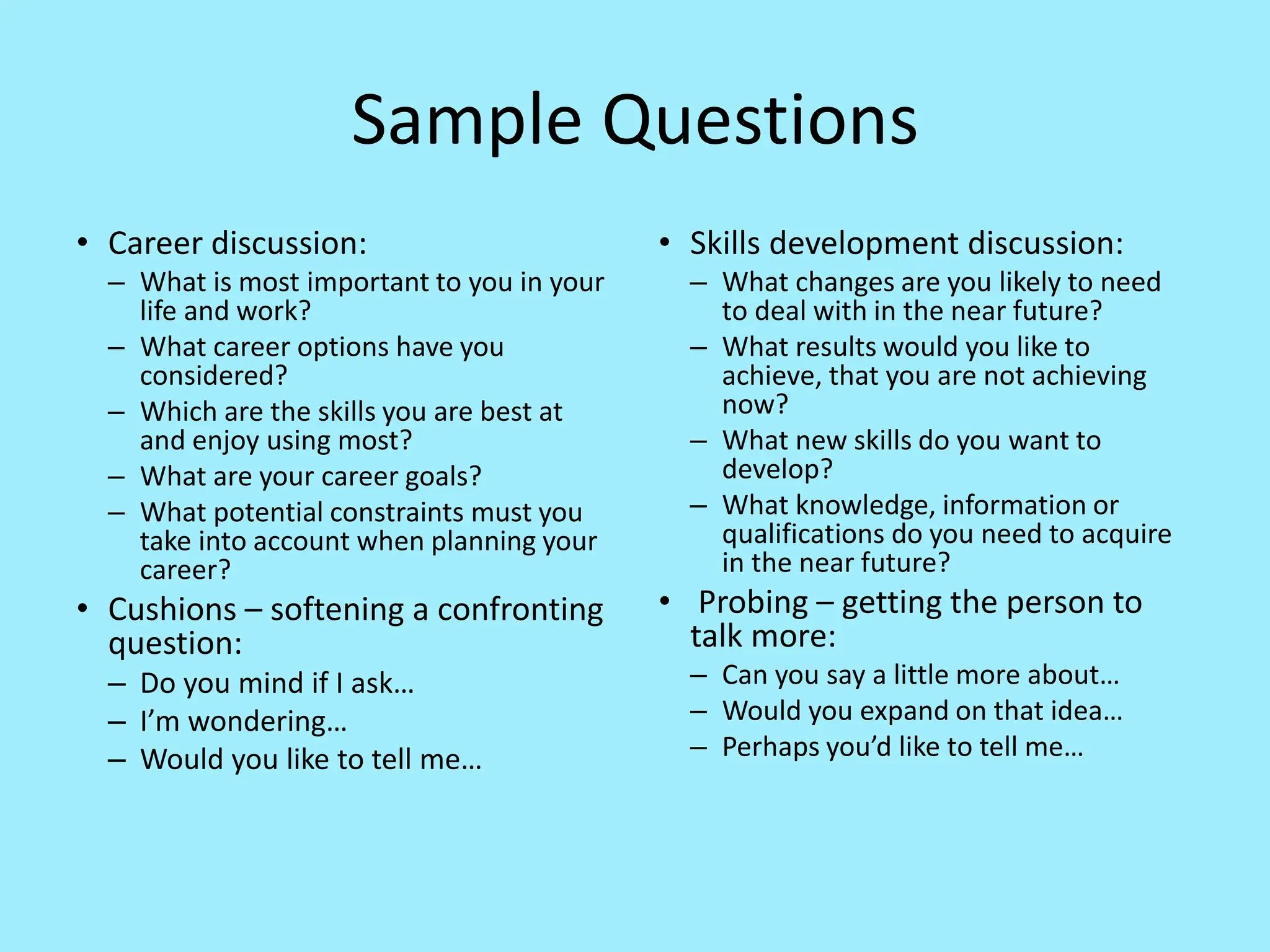 Sample Questions

• Career discussion:
– What is most important to you in your life and work?
– What career options have you considered?
– Which are the skills you are best at and enjoy using most?
– What are your career goals?
– What potential constraints must you take into account when planning your career?
• Cushions – softening a confronting question:
– Do you mind if I ask…
– I'm wondering…
– Would you like to tell me…

• Skills development discussion:
– What changes are you likely to need to deal with in the near future?
– What results would you like to achieve, that you are not achieving now?
– What new skills do you want to develop?
– What knowledge, information or qualifications do you need to acquire in the near future?
• Probing – getting the person to talk more:
– Can you say a little more about…
– Would you expand on that idea…
– Perhaps you'd like to tell me…